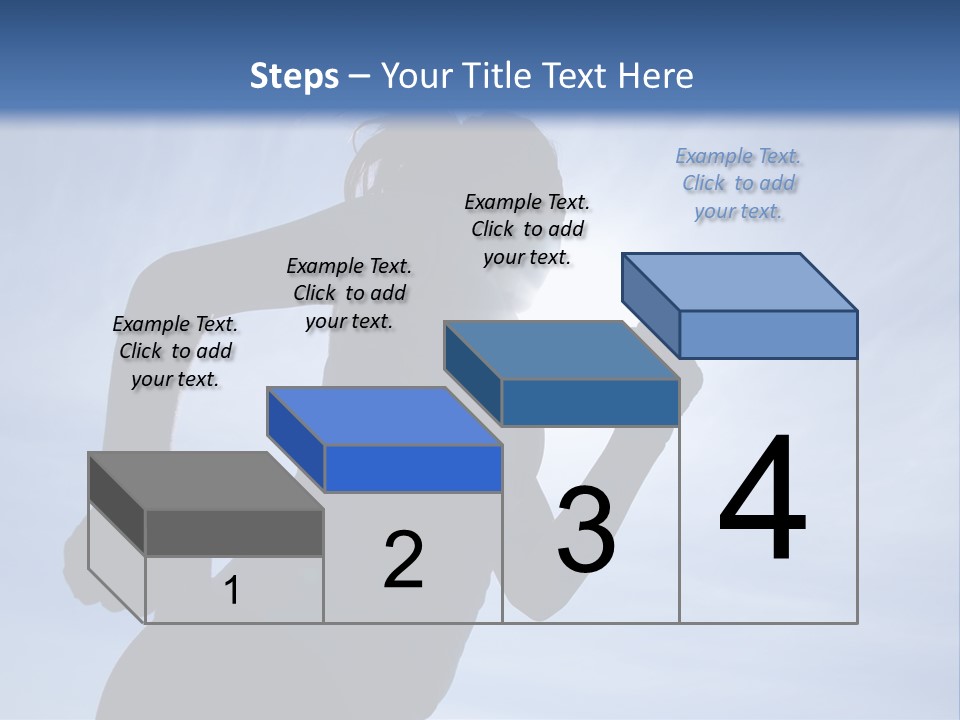 Steps – Your Title Text Here

Example Text. Click to add your text.

Example Text. Click to add your text.

Example Text. Click to add your text.

Example Text. Click to add your text.

1

2

3

4